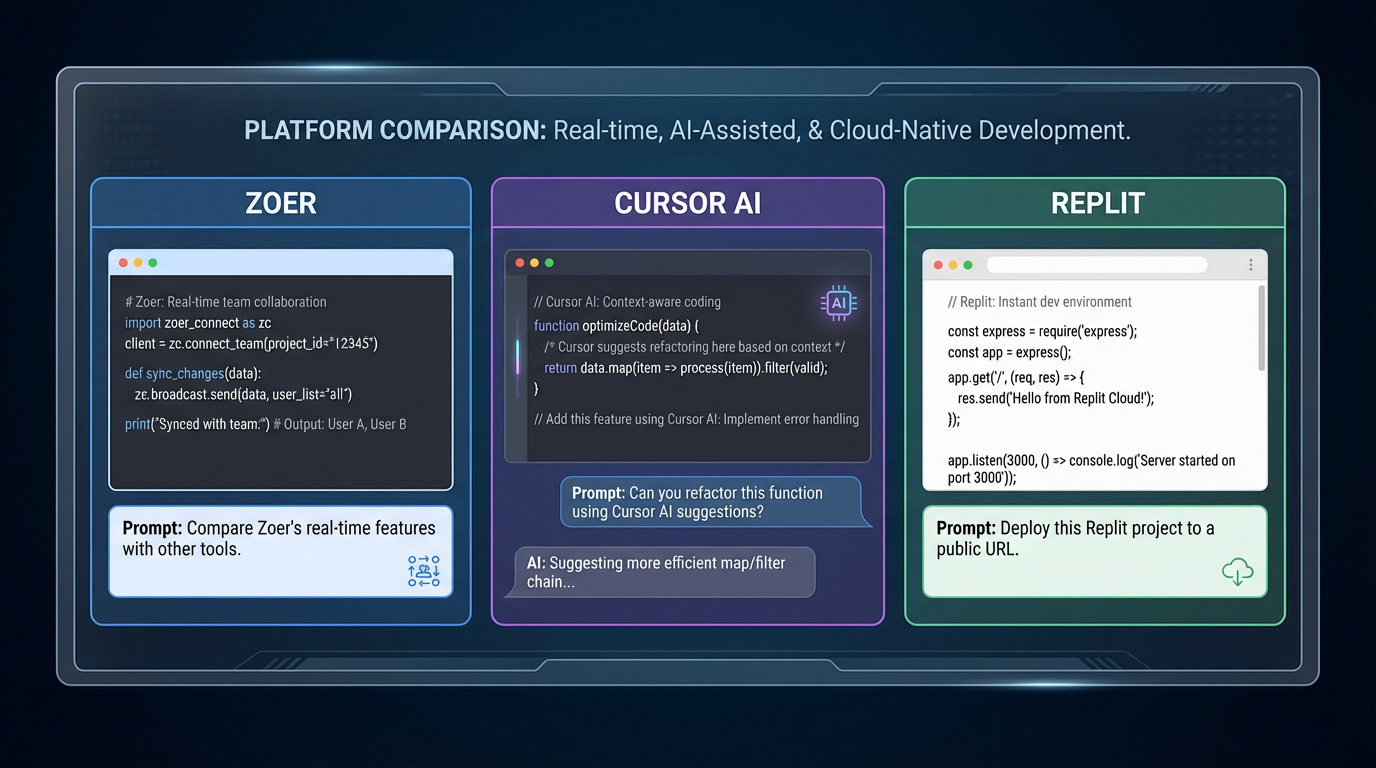 PLATFORM COMPARISON: Real-time, AI-Assisted, & Cloud-Native Development.

ZOER

# Zoer: Real-time team collaboration
import zoer_connect as zc
client = zc.connect_team(project_id="12345")

def sync_changes(data):
  zc.broadcast.send(data, user_list="all")

print("Synced with team:") # Output: User A, User B

Prompt: Compare Zoer's real-time features with other tools.

CURSOR AI

// Cursor AI: Context-aware coding
function optimizeCode(data) {
  /* Cursor suggests refactoring here based on context */
  return data.map(item => process(item)).filter(valid);
}

// Add this feature using Cursor AI: Implement error handling

AI

Prompt: Can you refactor this function using Cursor AI suggestions?

AI: Suggesting more efficient map/filter chain...

REPLIT

// Replit: Instant dev environment

const express = require('express');
const app = express();
app.get('/', (req, res) => {
  res.send('Hello from Replit Cloud!');
});

app.listen(3000, () => console.log('Server started on port 3000'));

Prompt: Deploy this Replit project to a public URL.